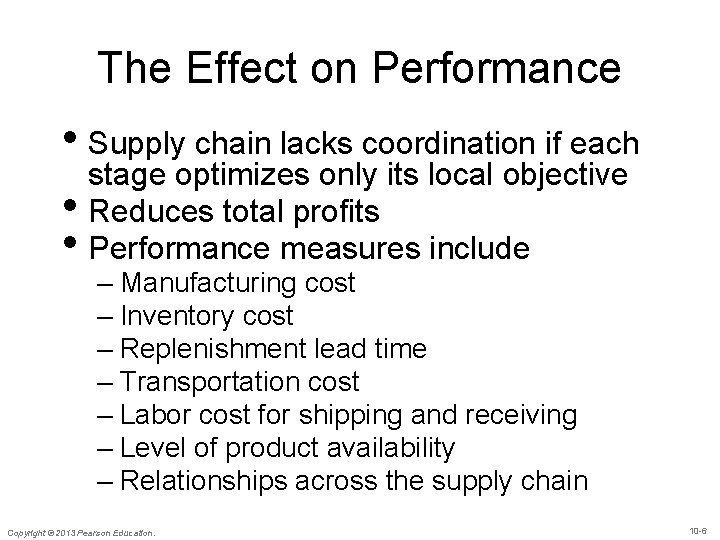 The Effect on Performance

• Supply chain lacks coordination if each stage optimizes only its local objective
• Reduces total profits
• Performance measures include
– Manufacturing cost
– Inventory cost
– Replenishment lead time
– Transportation cost
– Labor cost for shipping and receiving
– Level of product availability
– Relationships across the supply chain

Copyright © 2013 Pearson Education.

10-6